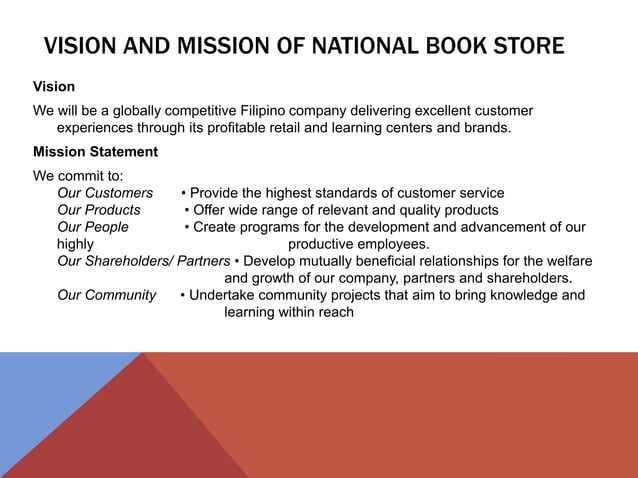 VISION AND MISSION OF NATIONAL BOOK STORE

Vision

We will be a globally competitive Filipino company delivering excellent customer experiences through its profitable retail and learning centers and brands.

Mission Statement

We commit to:
Our Customers • Provide the highest standards of customer service
Our Products • Offer wide range of relevant and quality products
Our People • Create programs for the development and advancement of our highly productive employees.
Our Shareholders/ Partners • Develop mutually beneficial relationships for the welfare and growth of our company, partners and shareholders.
Our Community • Undertake community projects that aim to bring knowledge and learning within reach